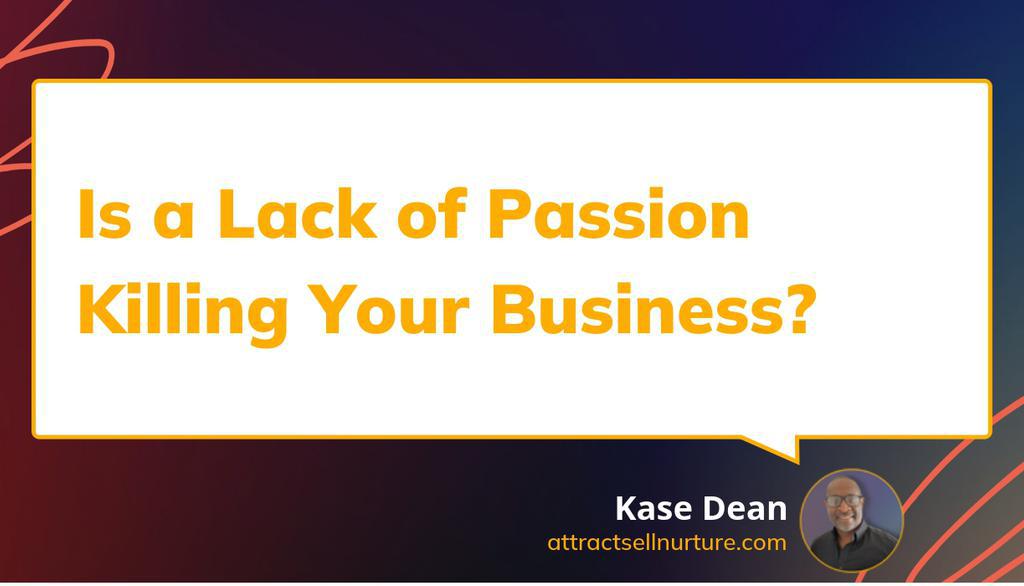 Is a Lack of Passion Killing Your Business?

Kase Dean
attractsellnurture.com